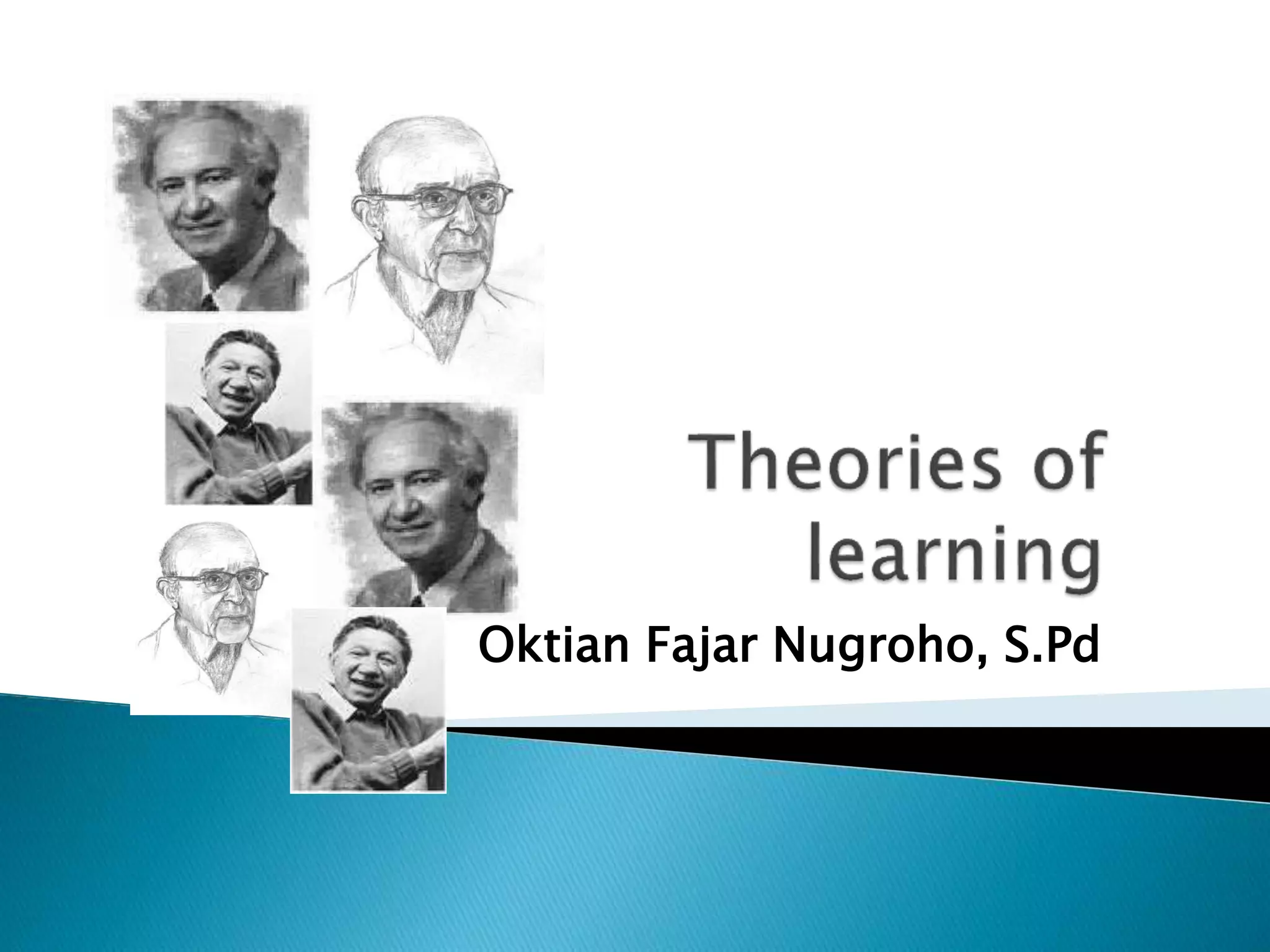 Theories of learning

Oktian Fajar Nugroho, S.Pd